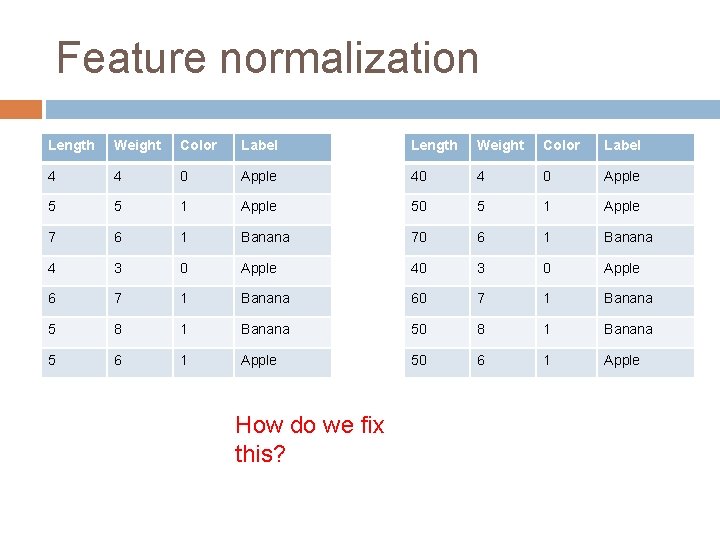 Feature normalization

| Length | Weight | Color | Label |
|---|---|---|---|
| 4 | 4 | 0 | Apple |
| 5 | 5 | 1 | Apple |
| 7 | 6 | 1 | Banana |
| 4 | 3 | 0 | Apple |
| 6 | 7 | 1 | Banana |
| 5 | 8 | 1 | Banana |
| 5 | 6 | 1 | Apple |

| Length | Weight | Color | Label |
|---|---|---|---|
| 40 | 4 | 0 | Apple |
| 50 | 5 | 1 | Apple |
| 70 | 6 | 1 | Banana |
| 40 | 3 | 0 | Apple |
| 60 | 7 | 1 | Banana |
| 50 | 8 | 1 | Banana |
| 50 | 6 | 1 | Apple |

How do we fix this?